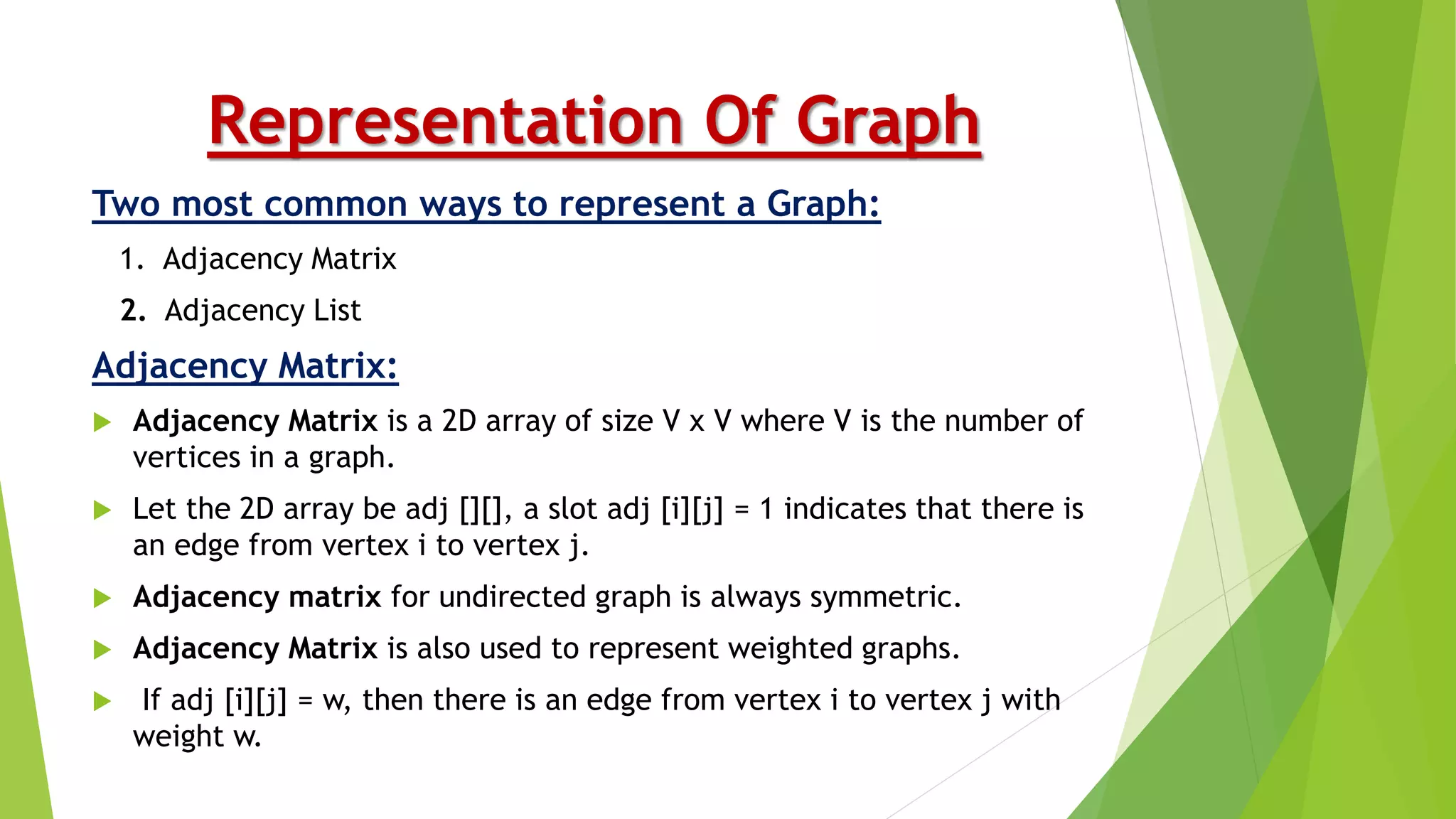 Representation Of Graph

Two most common ways to represent a Graph:

1. Adjacency Matrix

2. Adjacency List

Adjacency Matrix:

Adjacency Matrix is a 2D array of size V x V where V is the number of vertices in a graph.

Let the 2D array be adj [][], a slot adj [i][j] = 1 indicates that there is an edge from vertex i to vertex j.

Adjacency matrix for undirected graph is always symmetric.

Adjacency Matrix is also used to represent weighted graphs.

If adj [i][j] = w, then there is an edge from vertex i to vertex j with weight w.